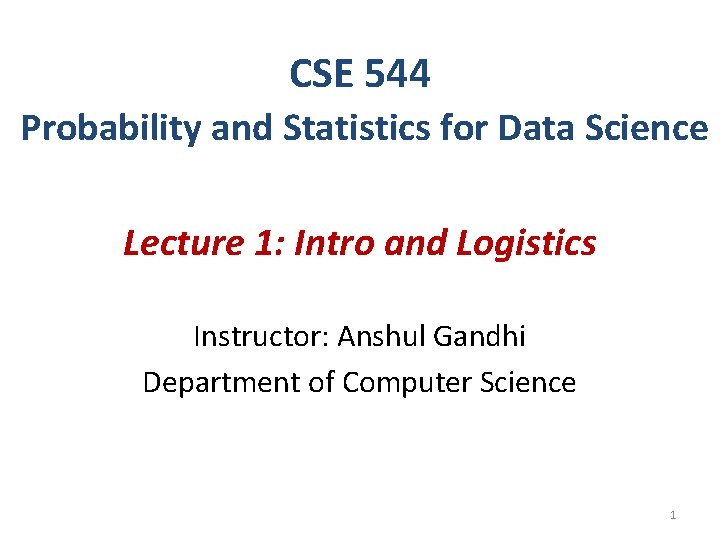 CSE 544
Probability and Statistics for Data Science

Lecture 1: Intro and Logistics

Instructor: Anshul Gandhi
Department of Computer Science

1